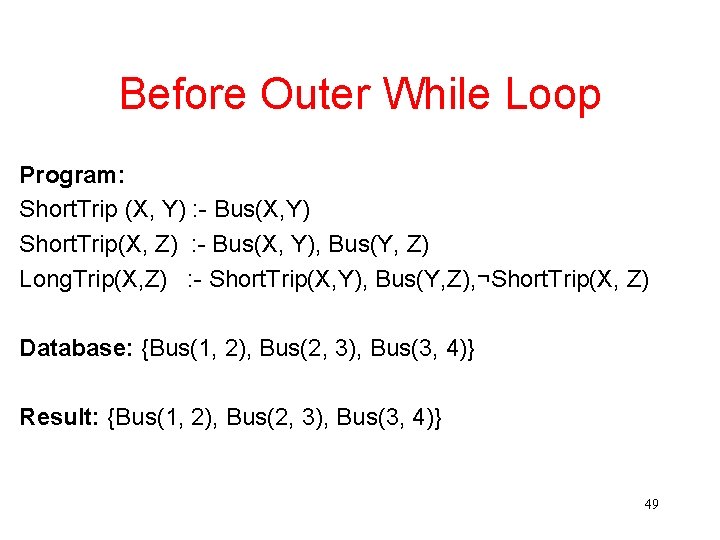 Before Outer While Loop

Program:
ShortTrip (X, Y) :- Bus(X,Y)
ShortTrip(X, Z) :- Bus(X, Y), Bus(Y, Z)
LongTrip(X,Z) :- ShortTrip(X,Y), Bus(Y,Z),¬ShortTrip(X, Z)

Database: {Bus(1, 2), Bus(2, 3), Bus(3, 4)}

Result: {Bus(1, 2), Bus(2, 3), Bus(3, 4)}

49